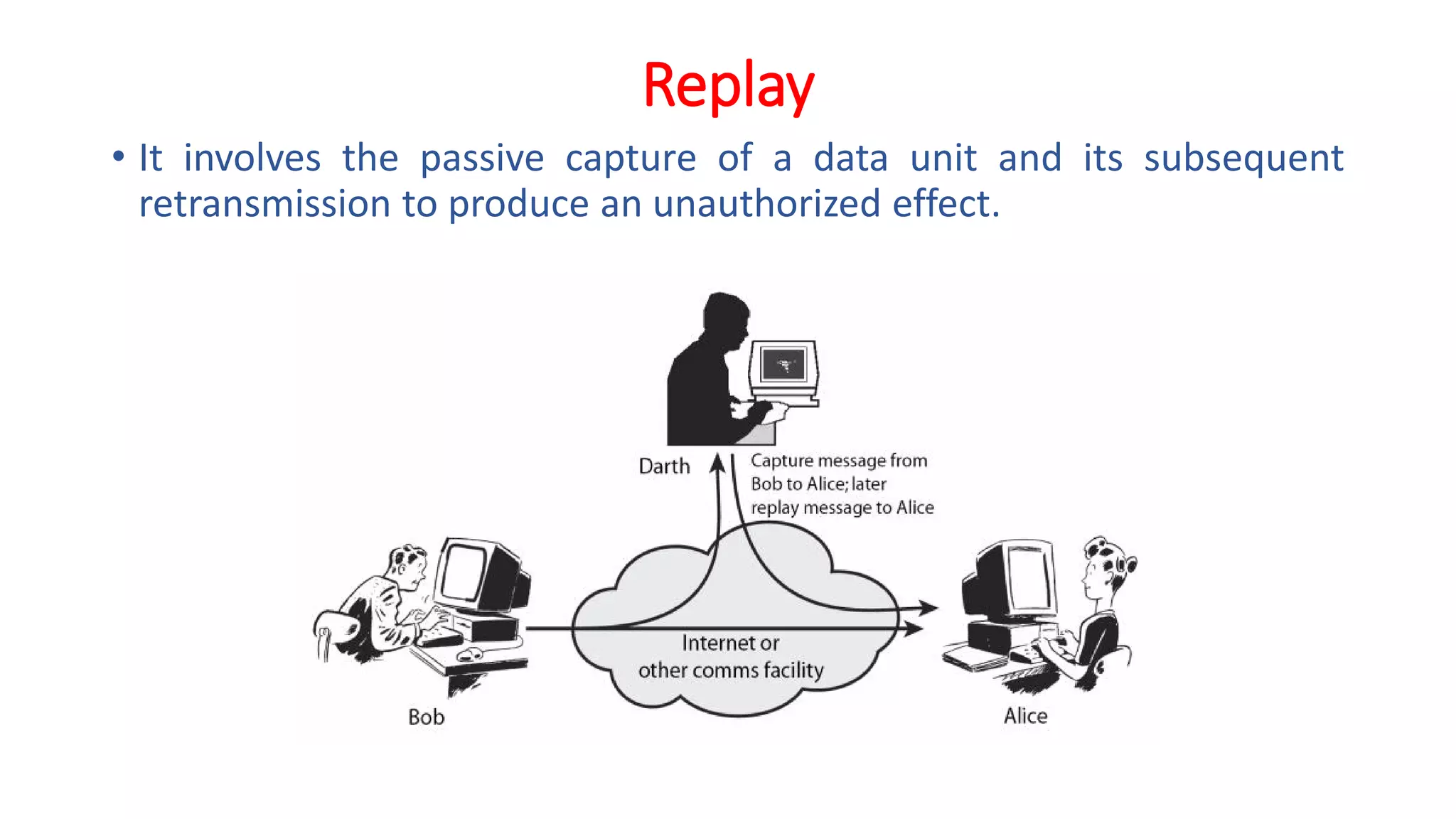 Replay

• It involves the passive capture of a data unit and its subsequent retransmission to produce an unauthorized effect.

Darth

Capture message from Bob to Alice; later replay message to Alice

Internet or other comms facility

Bob

Alice